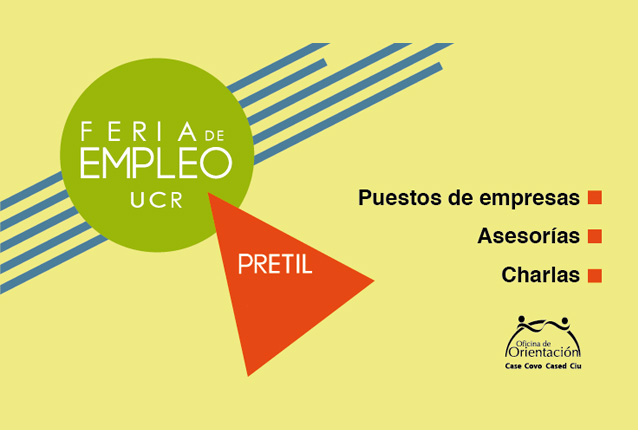 FERIA DE EMPLEO UCR

PRETIL

Puestos de empresas

Asesorías

Charlas

Oficina de Orientación
Case Covo Cased Ciu